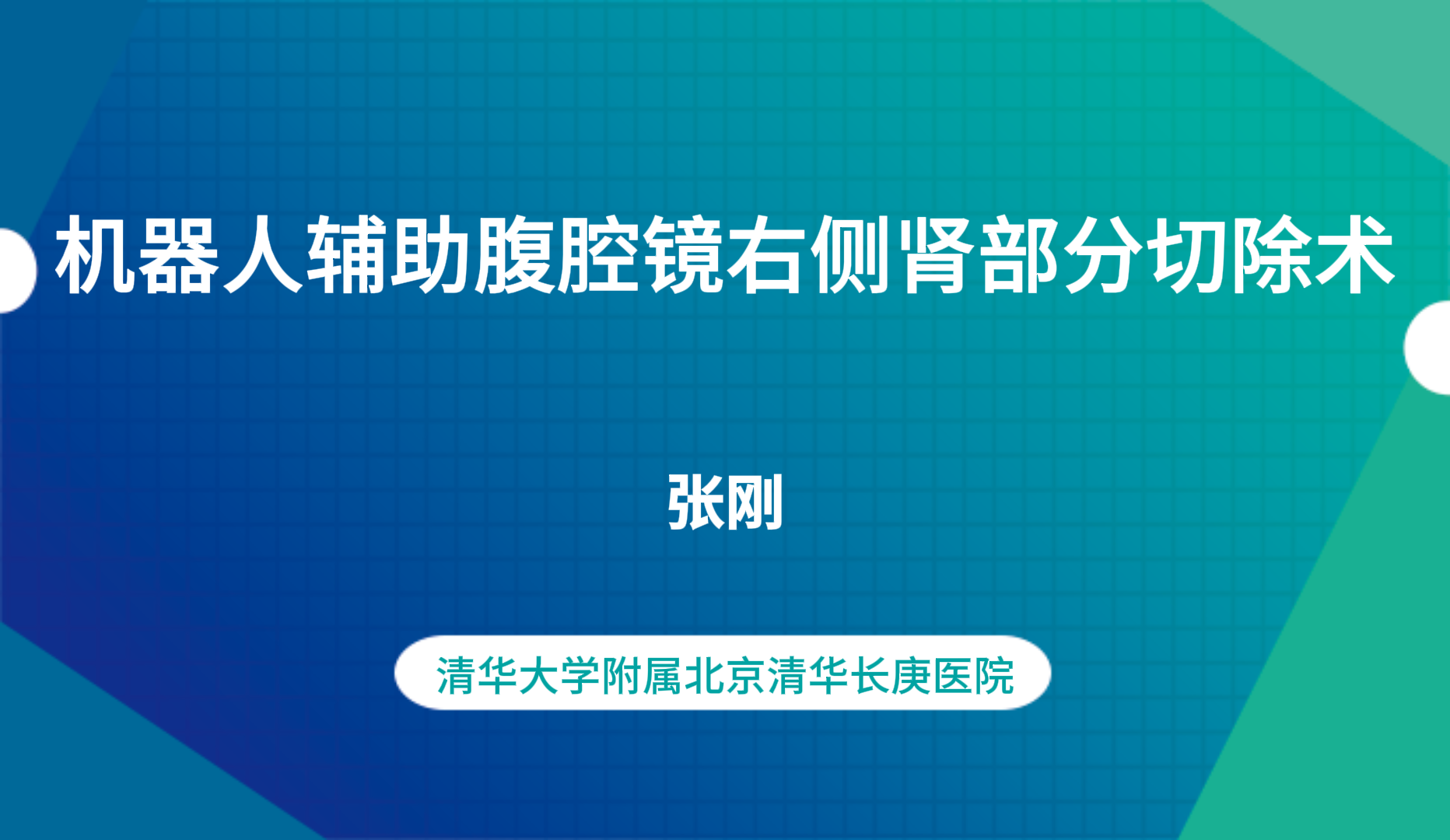 机器人辅助腹腔镜右侧肾部分切除术

张刚

清华大学附属北京清华长庚医院